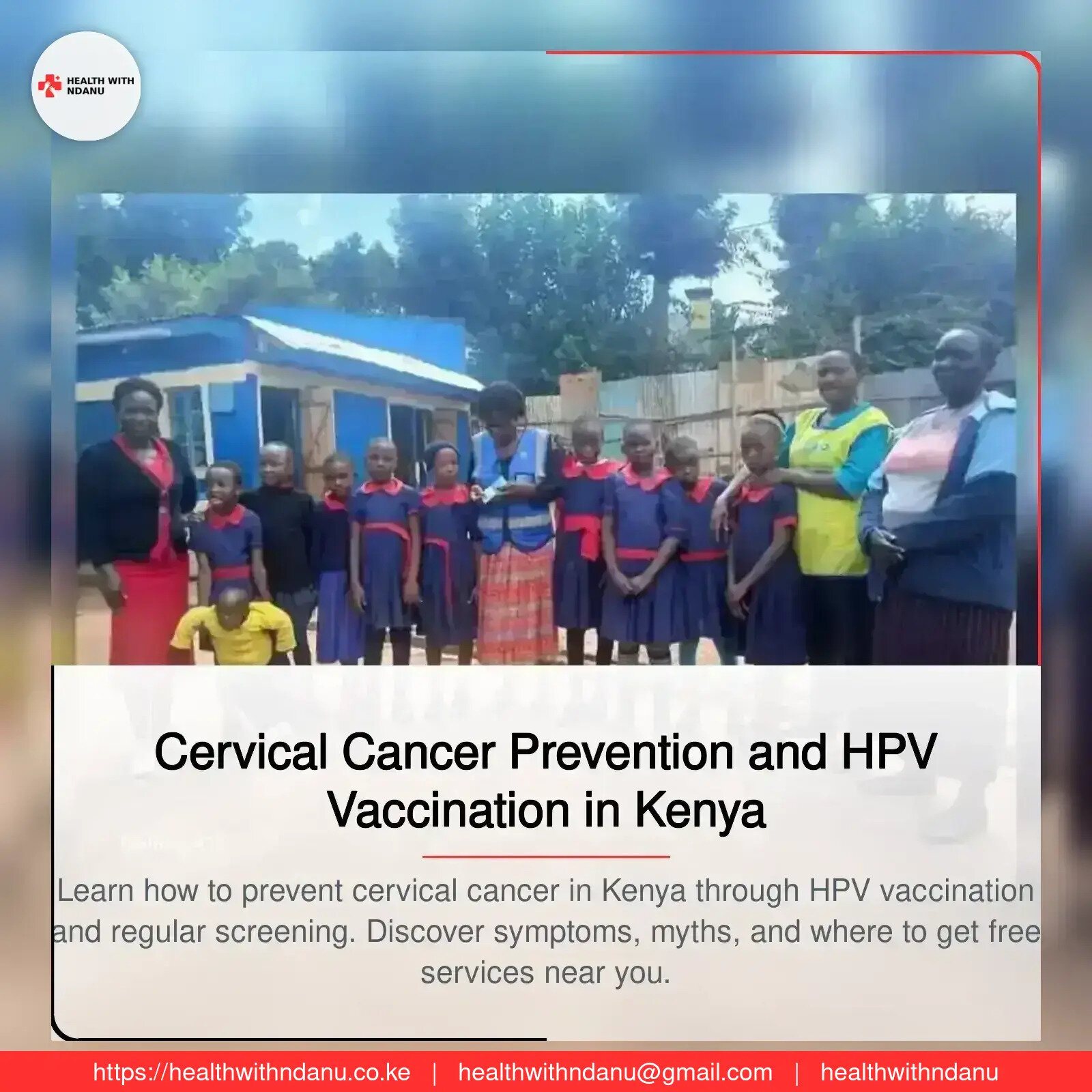 HEALTH WITH NDANU

Cervical Cancer Prevention and HPV Vaccination in Kenya

Learn how to prevent cervical cancer in Kenya through HPV vaccination and regular screening. Discover symptoms, myths, and where to get free services near you.

https://healthwithndanu.co.ke | healthwithndanu@gmail.com | healthwithndanu